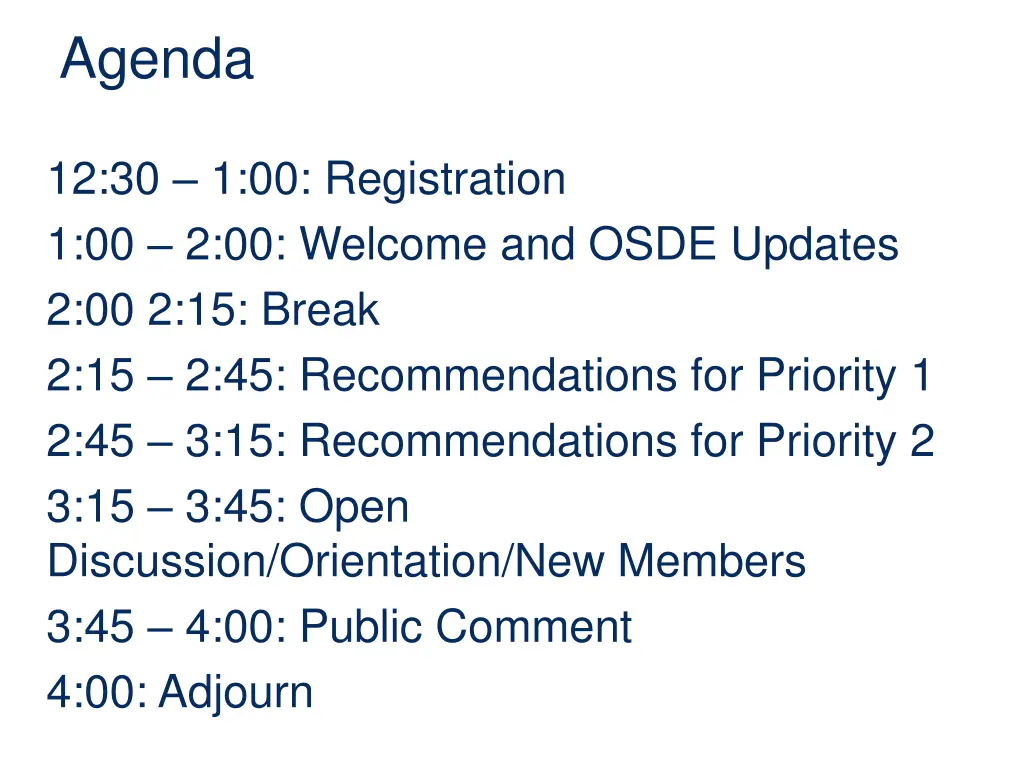 Agenda

12:30 – 1:00: Registration
1:00 – 2:00: Welcome and OSDE Updates
2:00 2:15: Break
2:15 – 2:45: Recommendations for Priority 1
2:45 – 3:15: Recommendations for Priority 2
3:15 – 3:45: Open Discussion/Orientation/New Members
3:45 – 4:00: Public Comment
4:00: Adjourn